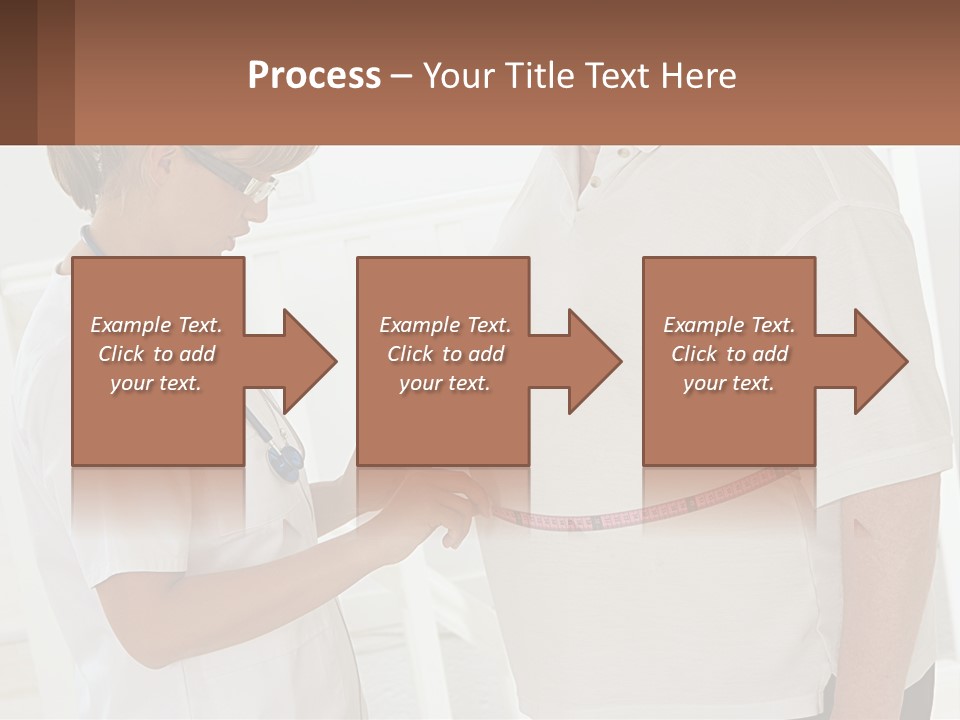 Process – Your Title Text Here

Example Text. Click to add your text.

Example Text. Click to add your text.

Example Text. Click to add your text.